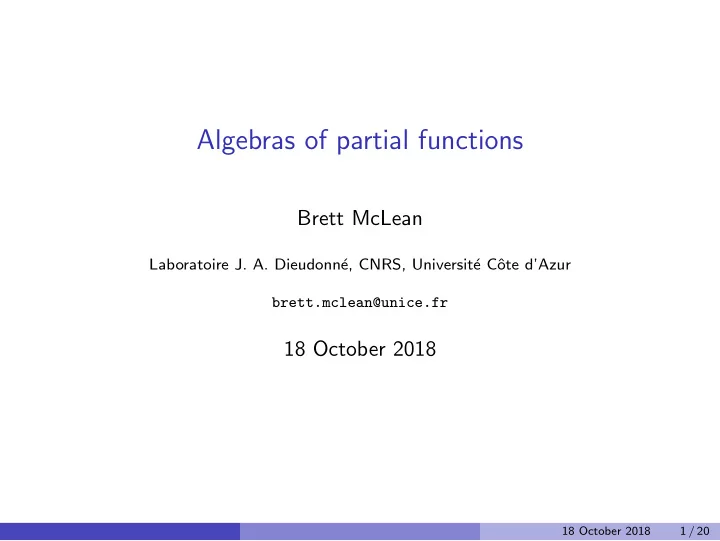 Algebras of partial functions

Brett McLean

Laboratoire J. A. Dieudonné, CNRS, Université Côte d'Azur

brett.mclean@unice.fr

18 October 2018

18 October 2018 1 / 20